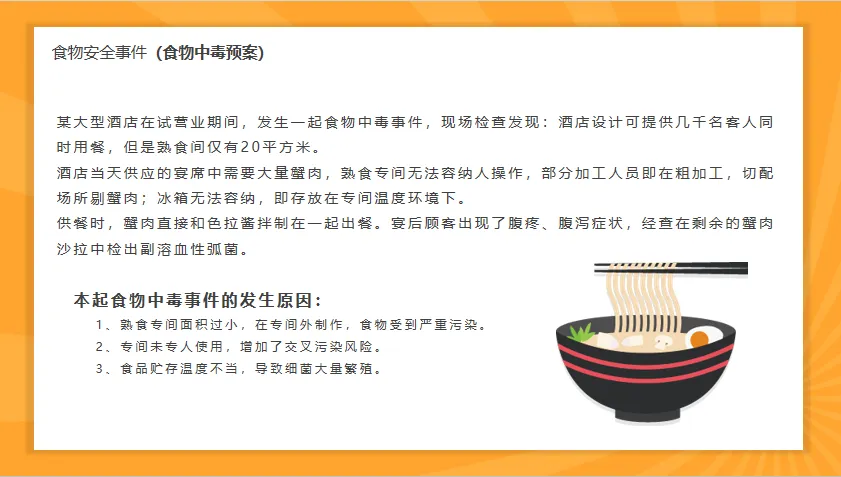 食物安全事件（食物中毒预案）

某大型酒店在试营业期间，发生一起食物中毒事件，现场检查发现：酒店设计可提供几千名客人同时用餐，但是熟食间仅有20平方米。
酒店当天供应的宴席中需要大量蟹肉，熟食专间无法容纳人操作，部分加工人员即在粗加工，切配场所剔蟹肉；冰箱无法容纳，即存放在专间温度环境下。
供餐时，蟹肉直接和色拉酱拌制在一起出餐。宴后顾客出现了腹疼、腹泻症状，经查在剩余的蟹肉沙拉中检出副溶血性弧菌。

本起食物中毒事件的发生原因：
1、熟食专间面积过小，在专间外制作，食物受到严重污染。
2、专间未专人使用，增加了交叉污染风险。
3、食品贮存温度不当，导致细菌大量繁殖。